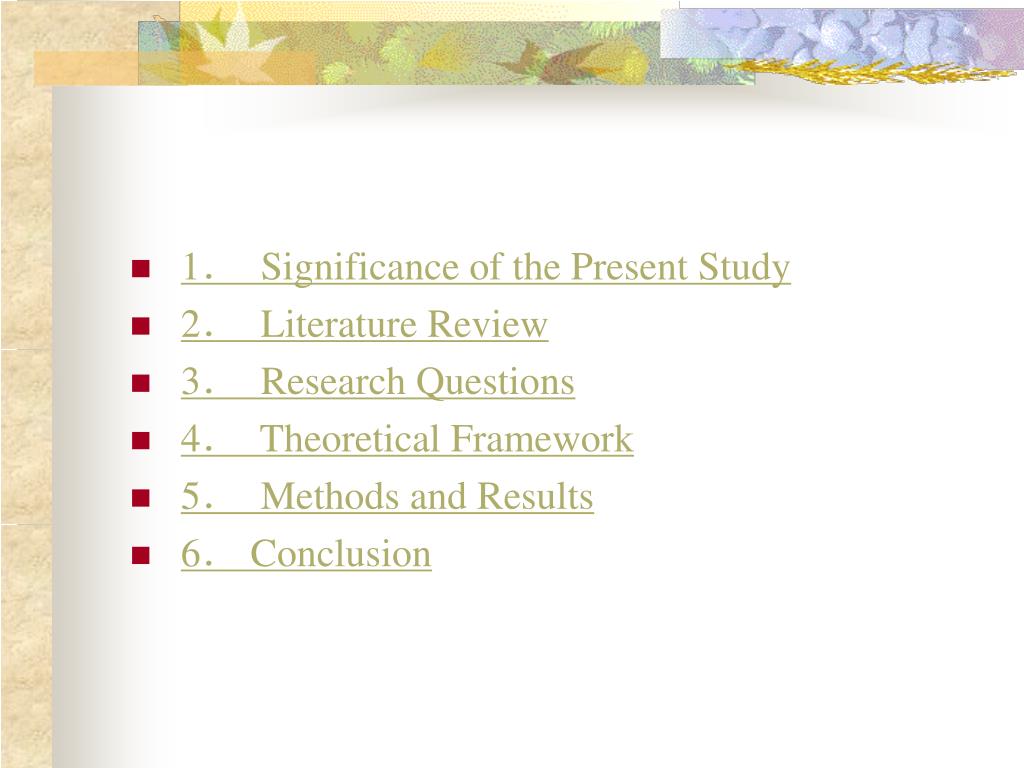 1． Significance of the Present Study
2． Literature Review
3． Research Questions
4． Theoretical Framework
5． Methods and Results
6． Conclusion